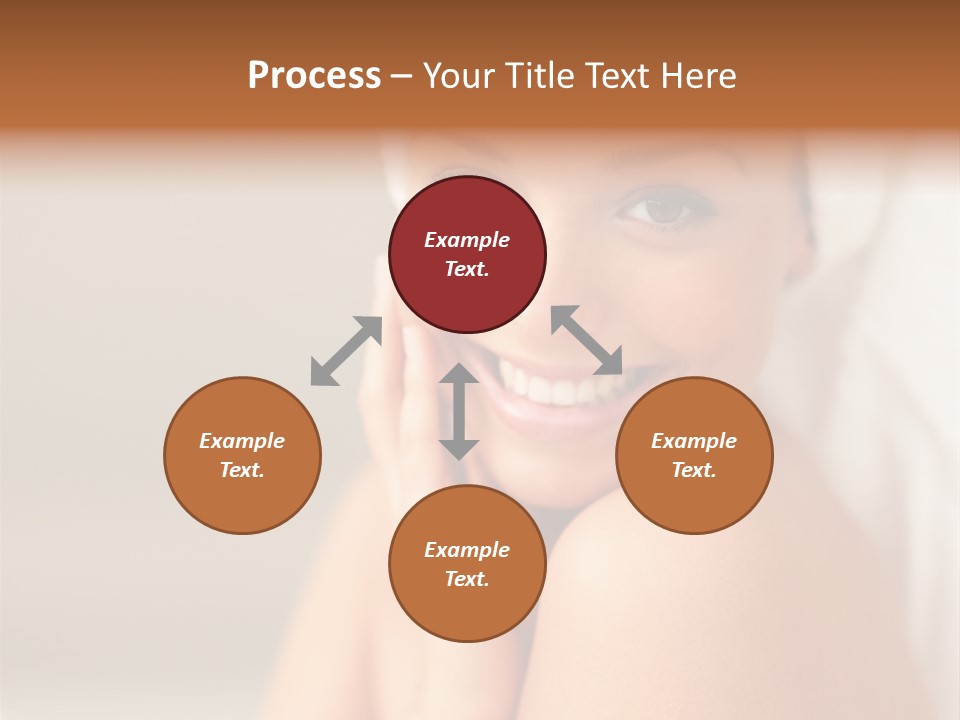 Process – Your Title Text Here

Example Text.

Example Text.

Example Text.

Example Text.